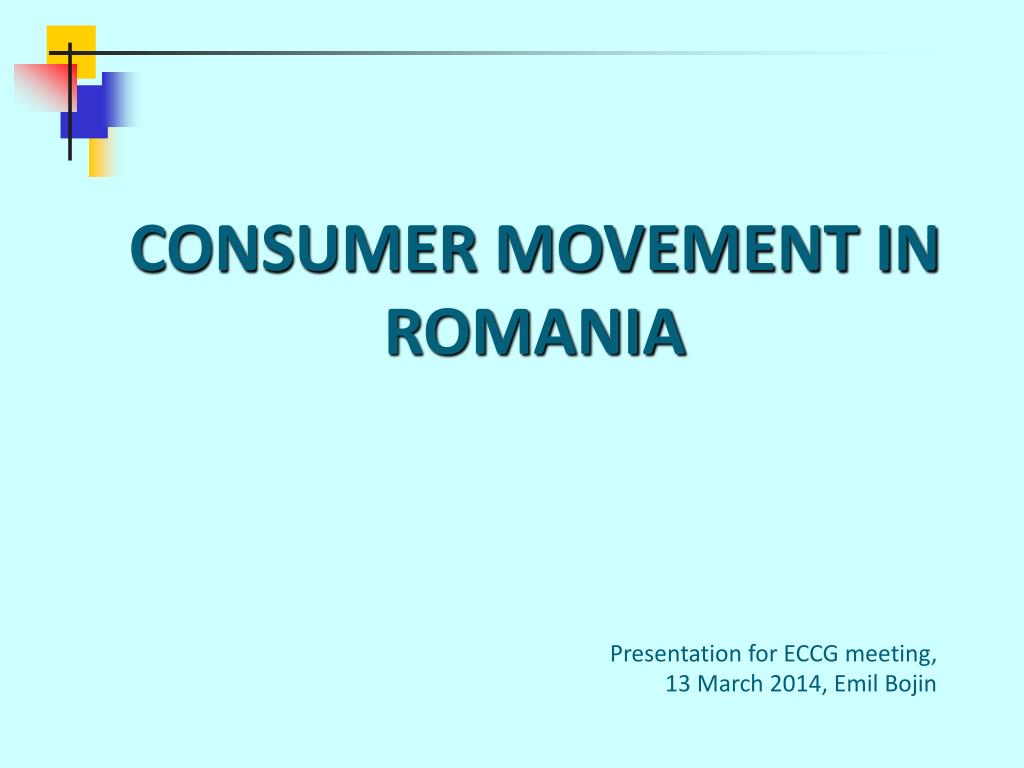 CONSUMER MOVEMENT IN ROMANIA

Presentation for ECCG meeting, 13 March 2014, Emil Bojin